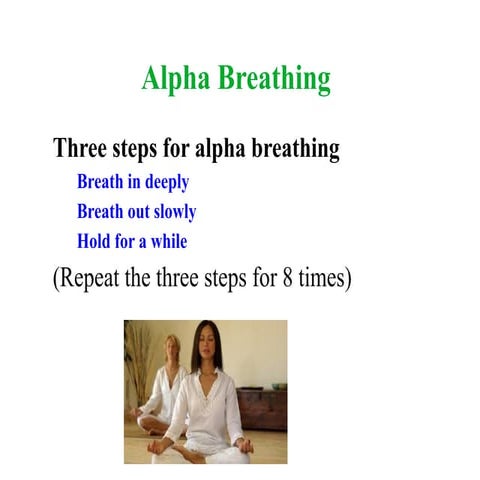 Alpha Breathing

Three steps for alpha breathing

Breath in deeply

Breath out slowly

Hold for a while

(Repeat the three steps for 8 times)